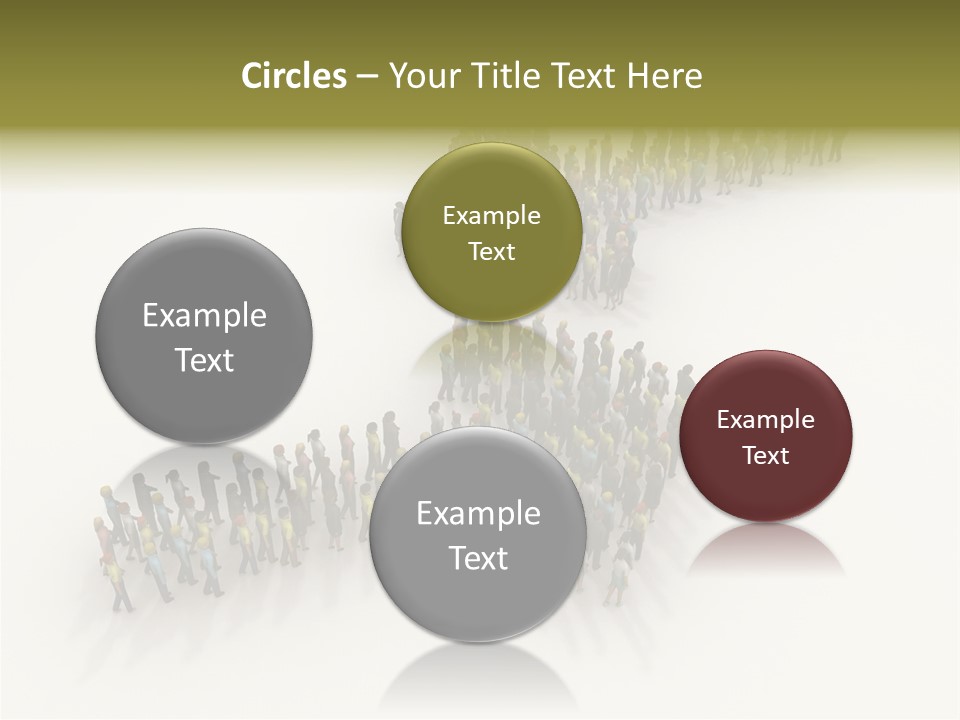 Circles – Your Title Text Here

Example Text

Example Text

Example Text

Example Text